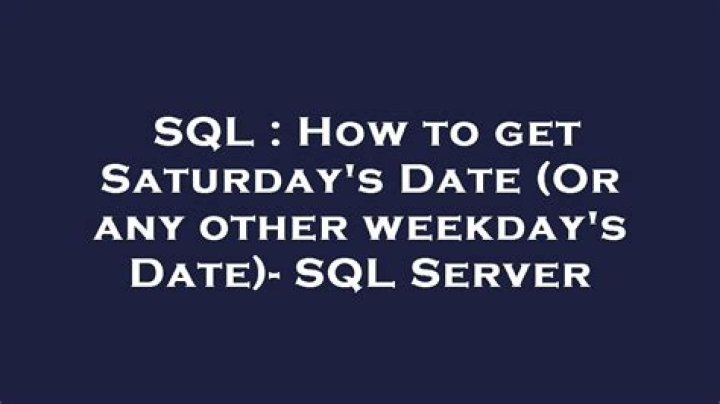 SQL : How to get Saturday's Date (Or any other weekday's Date)- SQL Server